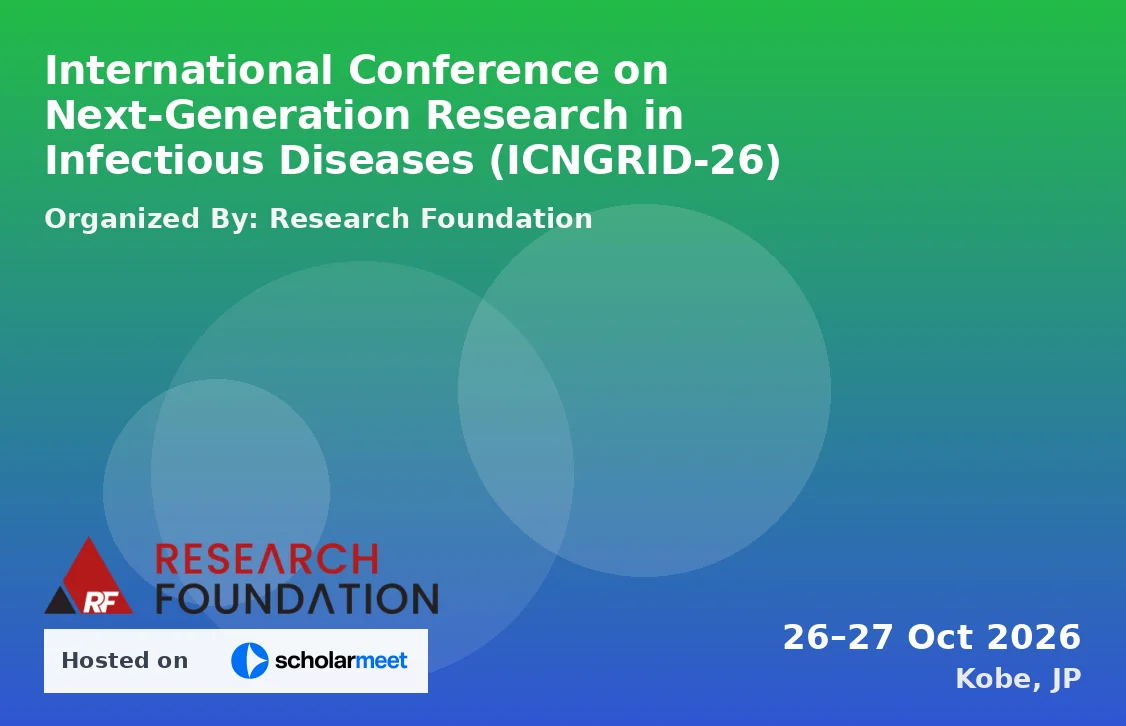 International Conference on Next-Generation Research in Infectious Diseases (ICNGRID-26)

Organized By: Research Foundation

RF RESEARCH FOUNDATION

Hosted on scholarmeet

26–27 Oct 2026
Kobe, JP